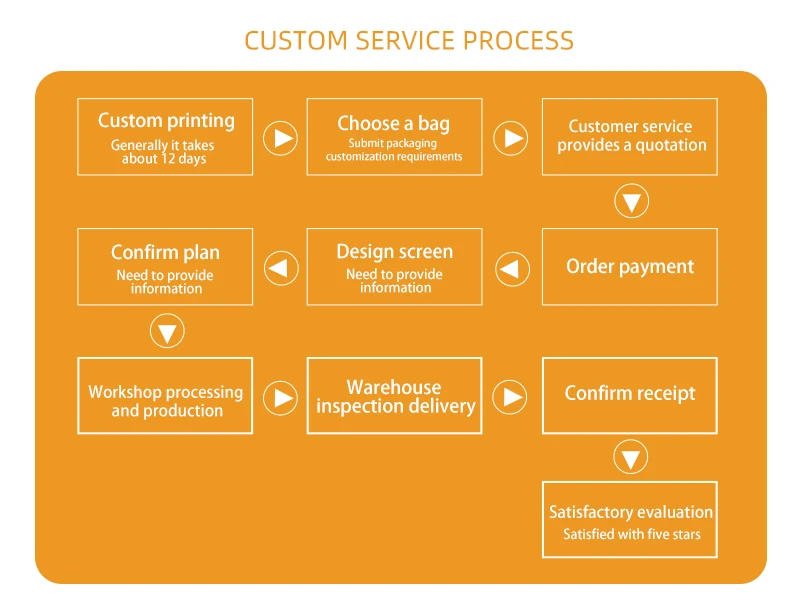 CUSTOM SERVICE PROCESS

Custom printing
Generally it takes about 12 days

Choose a bag
Submit packaging customization requirements

Customer service provides a quotation

Order payment

Design screen
Need to provide information

Confirm plan
Need to provide information

Workshop processing and production

Warehouse inspection delivery

Confirm receipt

Satisfactory evaluation
Satisfied with five stars